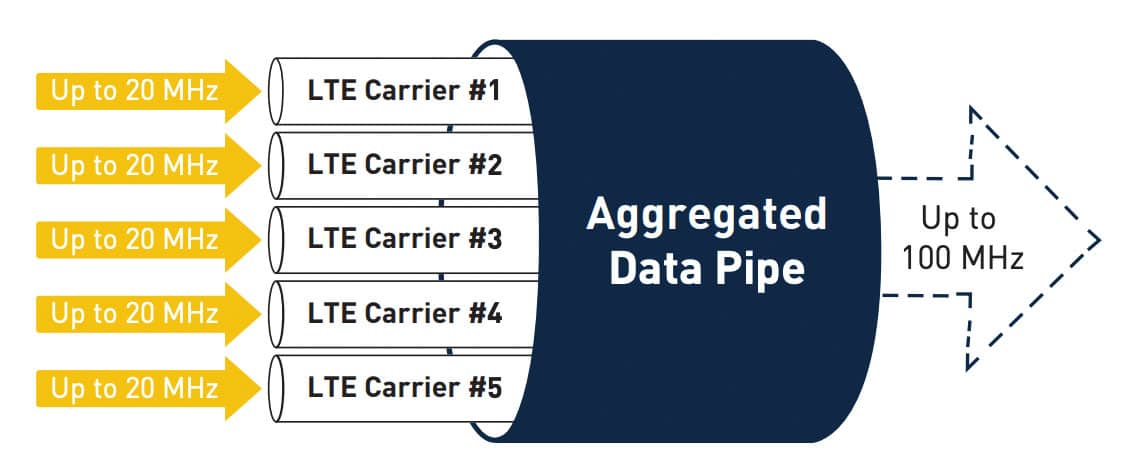 Up to 20 MHz
LTE Carrier #1
Up to 20 MHz
LTE Carrier #2
Up to 20 MHz
LTE Carrier #3
Up to 20 MHz
LTE Carrier #4
Up to 20 MHz
LTE Carrier #5

Aggregated Data Pipe

Up to 100 MHz